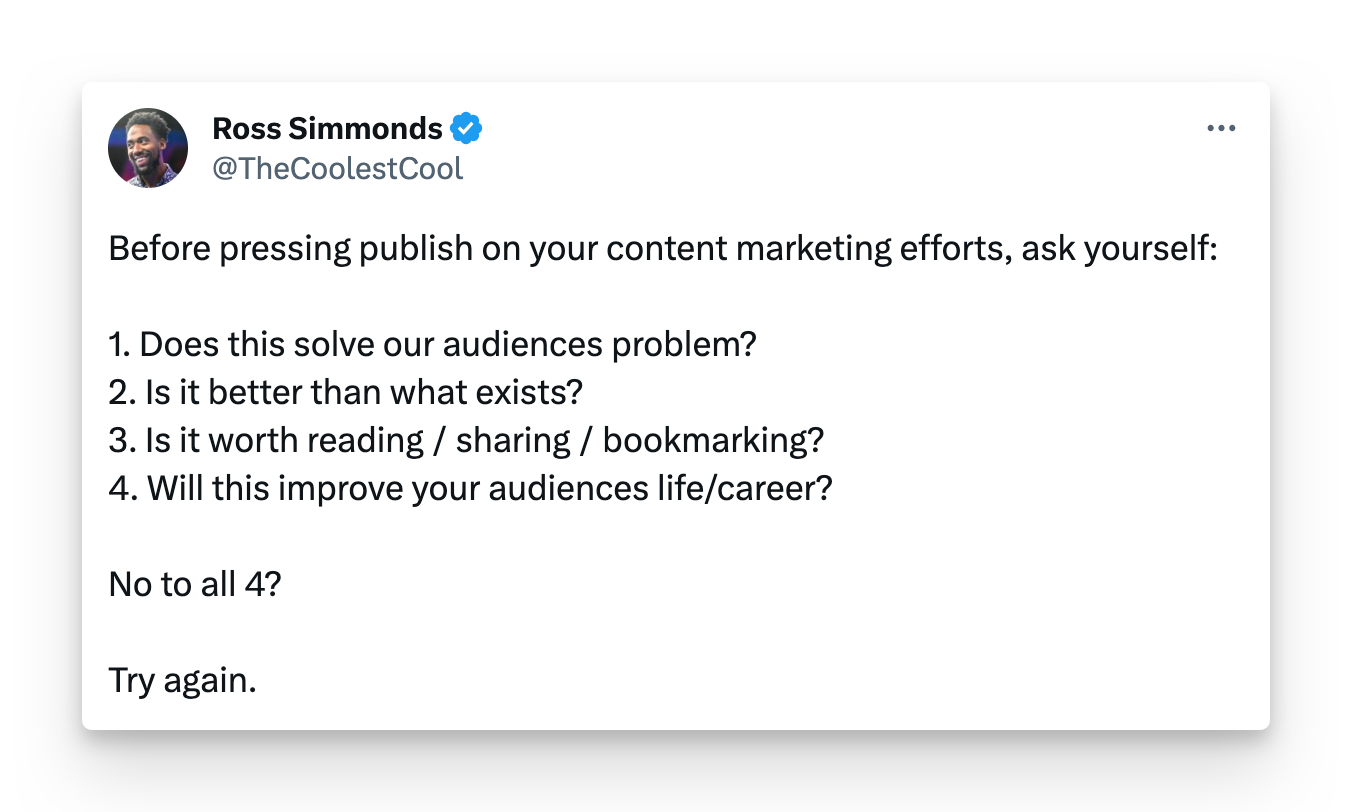 Ross Simmonds
@TheCoolestCool

Before pressing publish on your content marketing efforts, ask yourself:

1. Does this solve our audiences problem?
2. Is it better than what exists?
3. Is it worth reading / sharing / bookmarking?
4. Will this improve your audiences life/career?

No to all 4?

Try again.